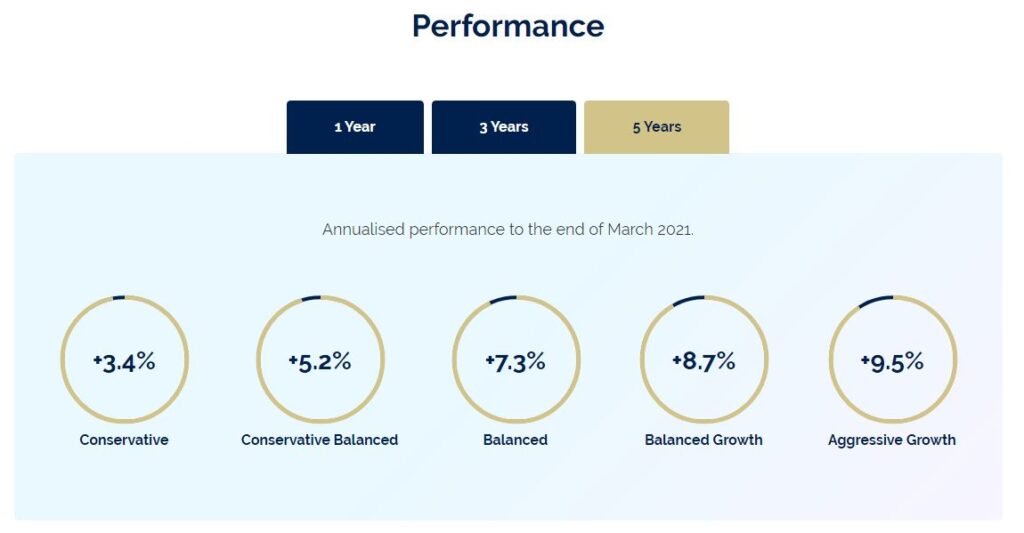 Performance

1 Year

3 Years

5 Years

Annualised performance to the end of March 2021.

+3.4%
Conservative

+5.2%
Conservative Balanced

+7.3%
Balanced

+8.7%
Balanced Growth

+9.5%
Aggressive Growth